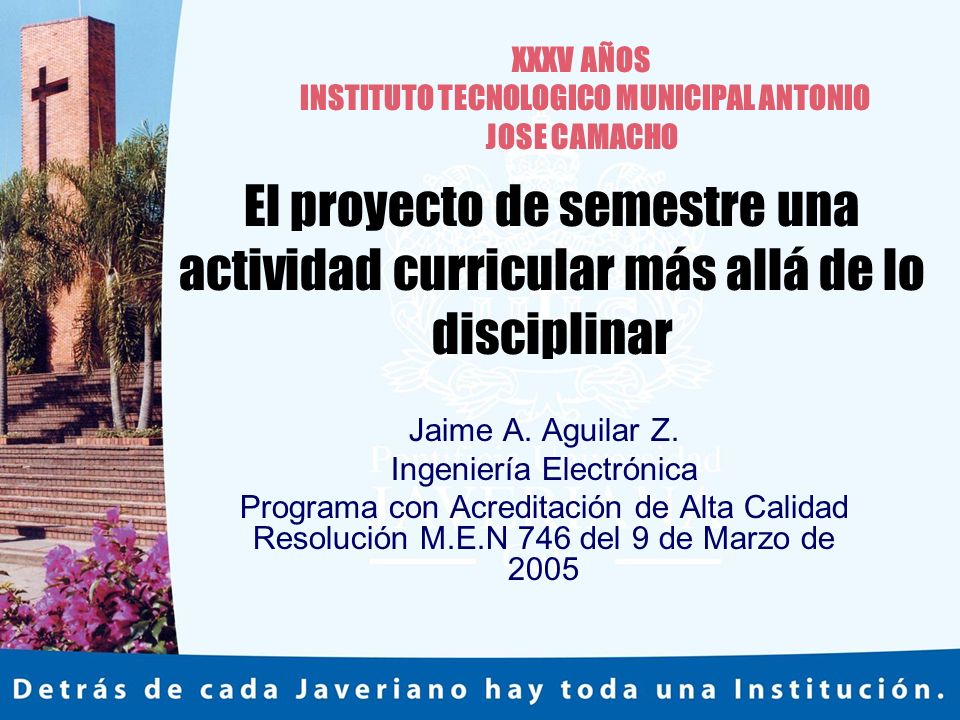 XXXV AÑOS
INSTITUTO TECNOLOGICO MUNICIPAL ANTONIO JOSE CAMACHO

El proyecto de semestre una actividad curricular más allá de lo disciplinar

Jaime A. Aguilar Z.
Ingeniería Electrónica
Programa con Acreditación de Alta Calidad Resolución M.E.N 746 del 9 de Marzo de 2005

Detrás de cada Javeriano hay toda una Institución.